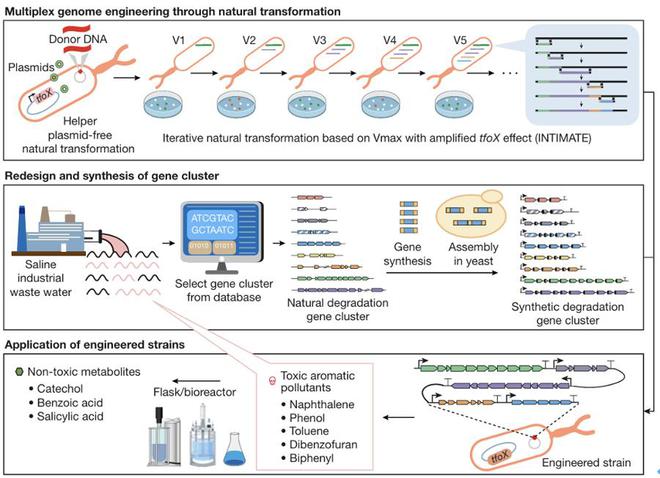 Multiplex genome engineering through natural transformation

Donor DNA

Plasmids

tfoX

Helper plasmid-free natural transformation

V1

V2

V3

V4

V5

...

Iterative natural transformation based on Vmax with amplified tfoX effect (INTIMATE)

Redesign and synthesis of gene cluster

Saline industrial waste water

ATCGTAC
GCTAATC
01010 01011

Select gene cluster from database

Natural degradation gene cluster

Gene synthesis

Assembly in yeast

Synthetic degradation gene cluster

Application of engineered strains

Non-toxic metabolites
• Catechol
• Benzoic acid
• Salicylic acid

Flask/bioreactor

Toxic aromatic pollutants
• Naphthalene
• Phenol
• Toluene
• Dibenzofuran
• Biphenyl

tfoX

Engineered strain